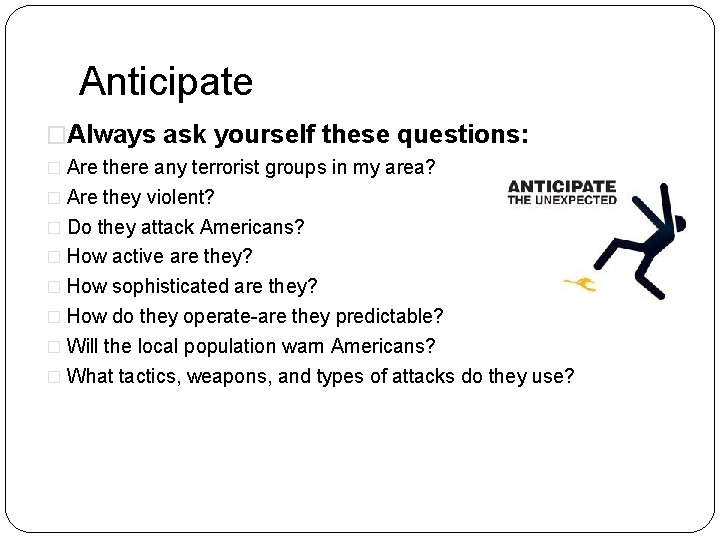 Anticipate

Always ask yourself these questions:

Are there any terrorist groups in my area?

Are they violent?

Do they attack Americans?

How active are they?

How sophisticated are they?

How do they operate-are they predictable?

Will the local population warn Americans?

What tactics, weapons, and types of attacks do they use?

ANTICIPATE
THE UNEXPECTED